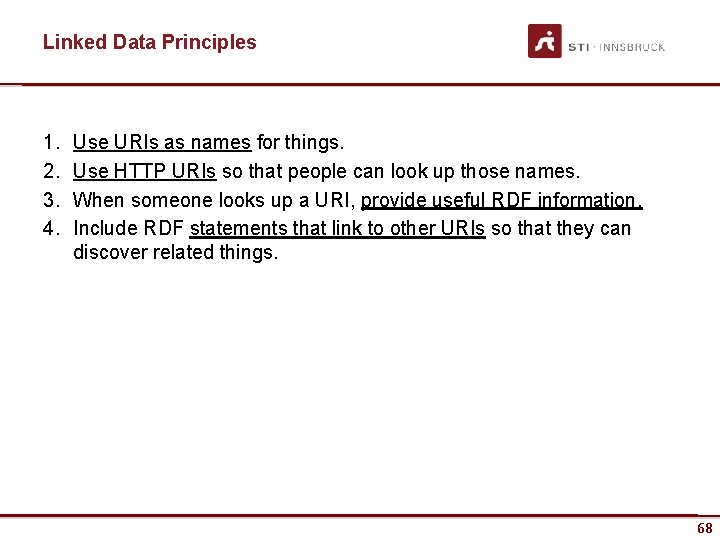 Linked Data Principles

STI · INNSBRUCK

1. Use URIs as names for things.
2. Use HTTP URIs so that people can look up those names.
3. When someone looks up a URI, provide useful RDF information.
4. Include RDF statements that link to other URIs so that they can discover related things.

68